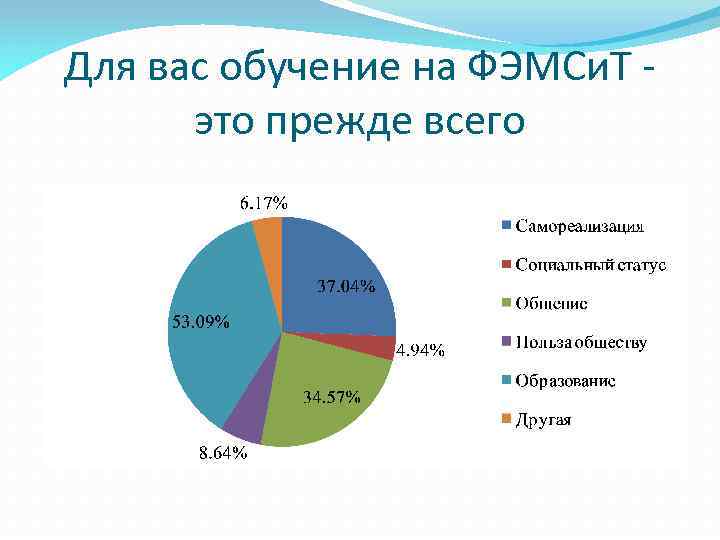 Для вас обучение на ФЭМСиТ - это прежде всего

6.17%
37.04%
4.94%
34.57%
8.64%
53.09%

Самореализация
Социальный статус
Общение
Польза обществу
Образование
Другая